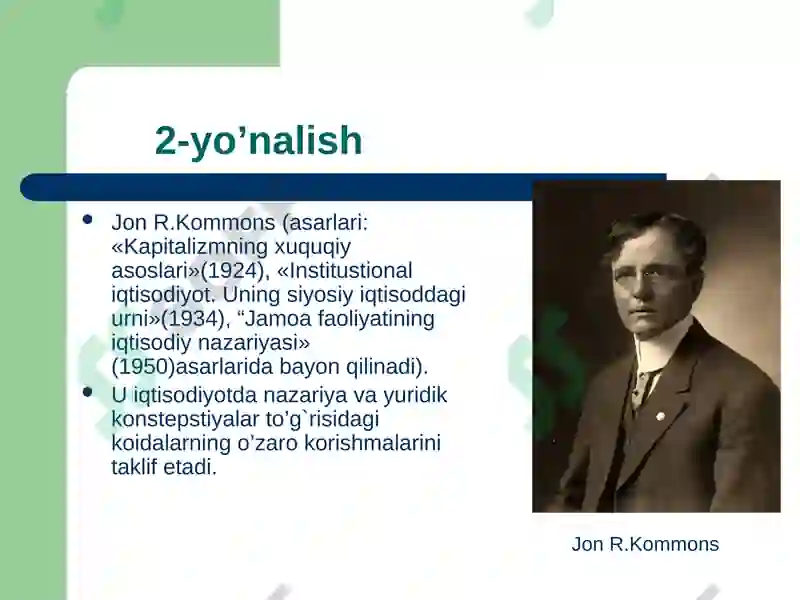 2-yo’nalish

- Jon R.Kommons (asarlari: «Kapitalizmning xuquqiy asoslari»(1924), «Institustional iqtisodiyot. Uning siyosiy iqtisoddagi urni»(1934), “Jamoa faoliyatining iqtisodiy nazariyasi» (1950)asarlarida bayon qilinadi).
- U iqtisodiyotda nazariya va yuridik konstepstiyalar to’g`risidagi koidalarning o’zaro korishmalarini taklif etadi.

Jon R.Kommons